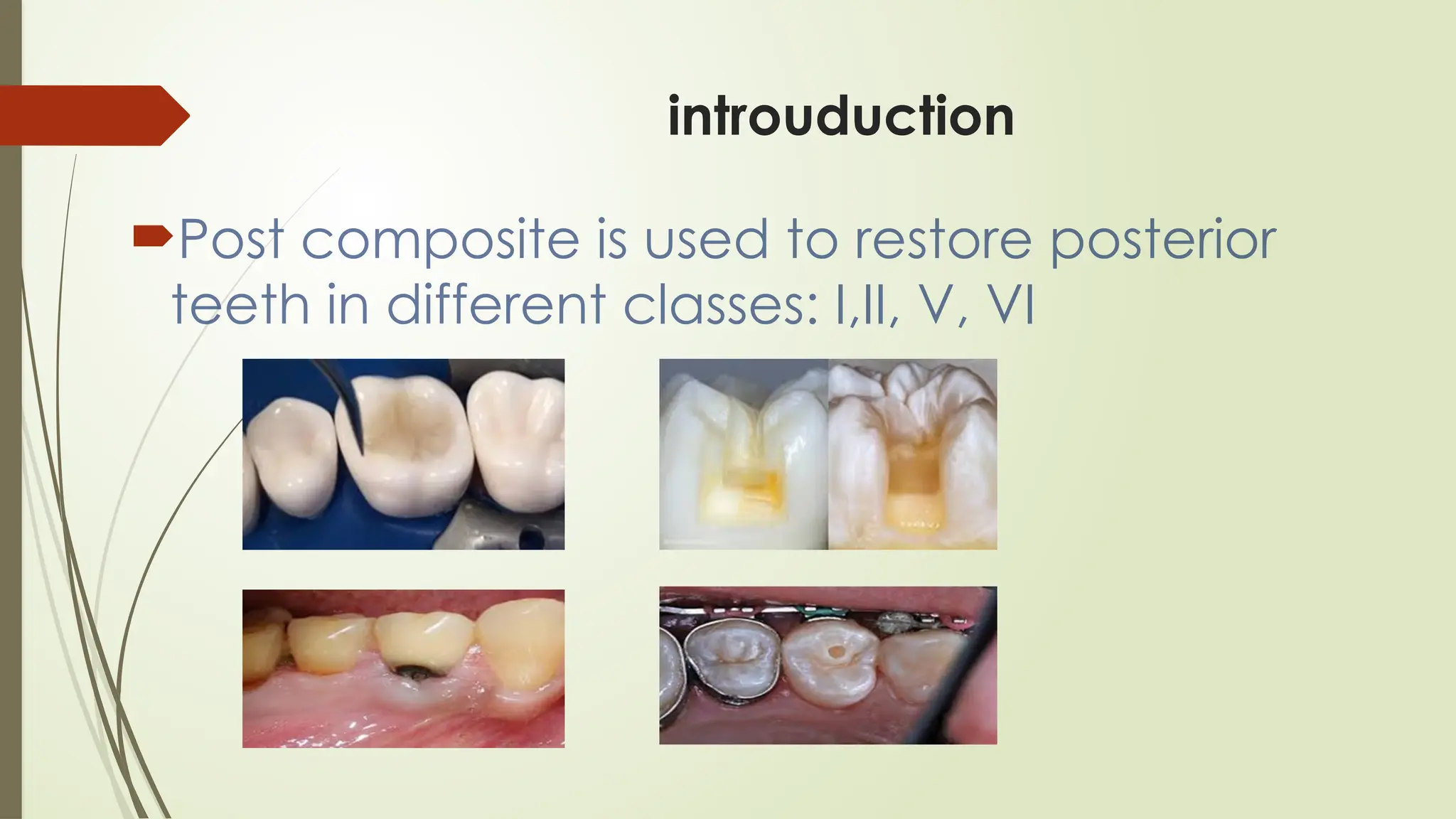 introuduction

Post composite is used to restore posterior teeth in different classes: I,II, V, VI